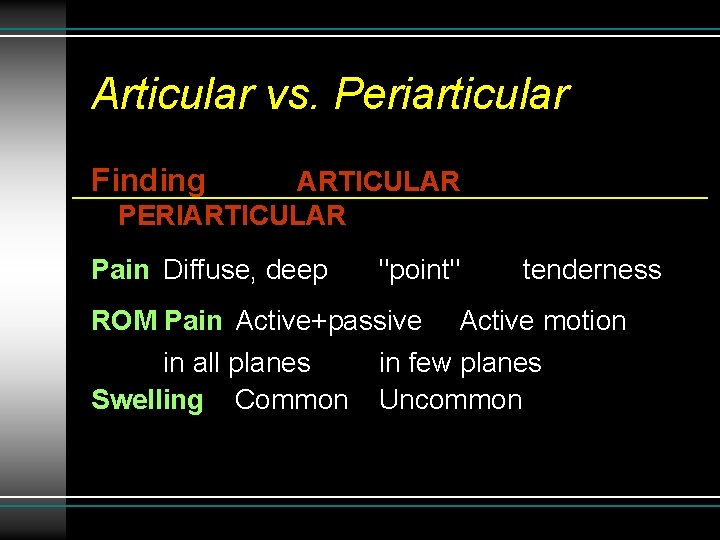 Articular vs. Periarticular

Finding ARTICULAR PERIARTICULAR

Pain Diffuse, deep "point" tenderness

ROM Pain Active+passive Active motion in all planes in few planes

Swelling Common Uncommon